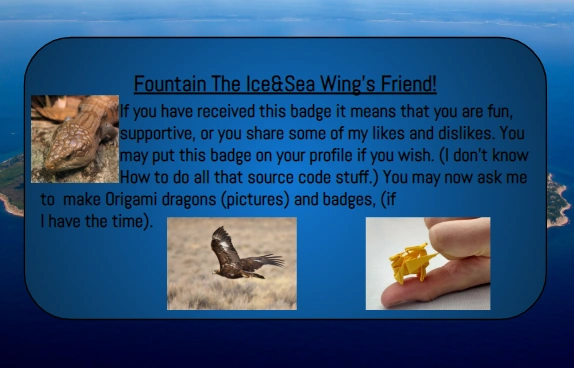 Fountain The Ice&Sea Wing's Friend!

If you have received this badge it means that you are fun, supportive, or you share some of my likes and dislikes. You may put this badge on your profile if you wish. (I don't know How to do all that source code stuff.) You may now ask me to make Origami dragons (pictures) and badges, (if I have the time).